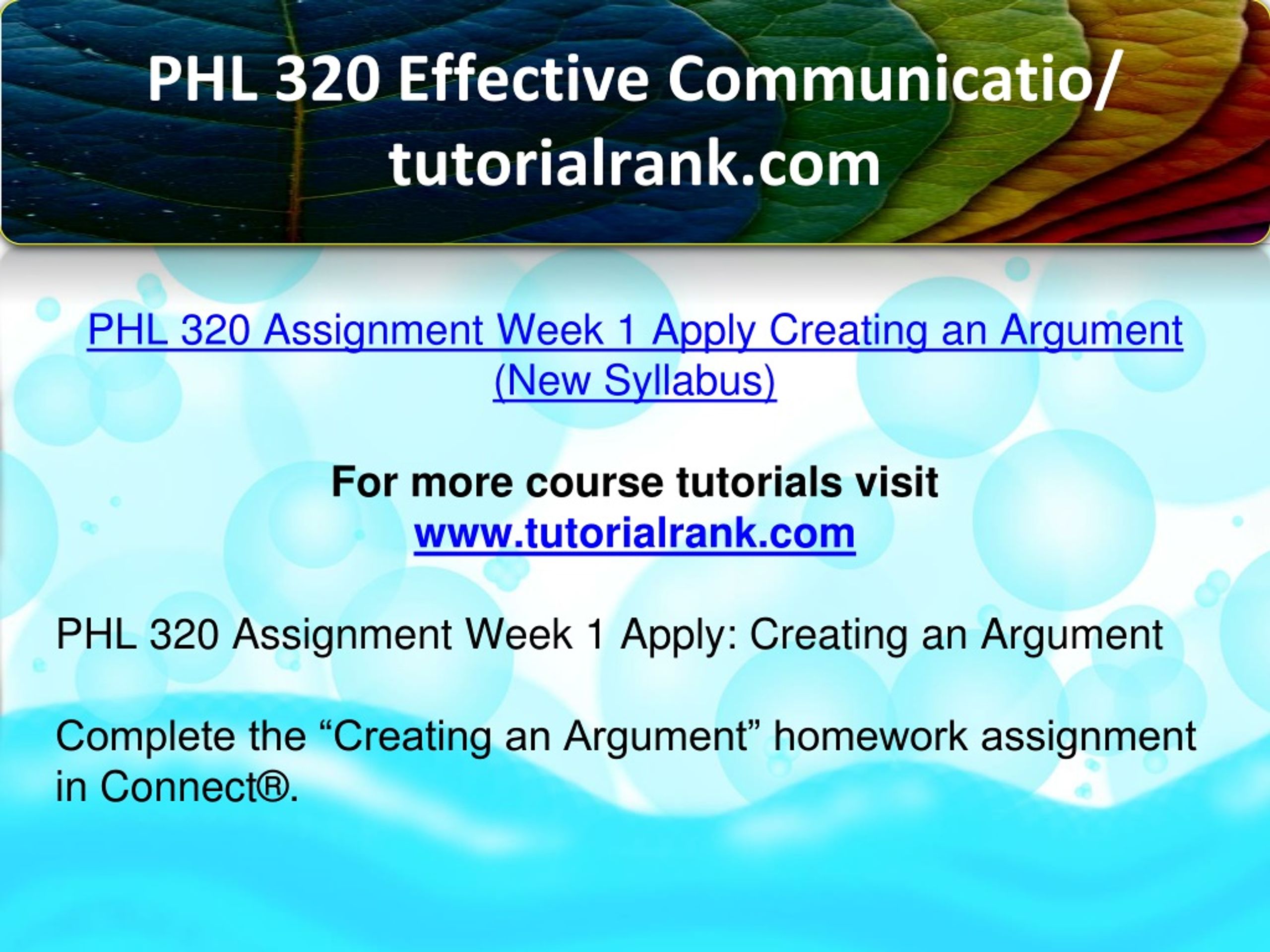 PHL 320 Effective Communicatio/ tutorialrank.com

PHL 320 Assignment Week 1 Apply Creating an Argument (New Syllabus)

For more course tutorials visit
www.tutorialrank.com

PHL 320 Assignment Week 1 Apply: Creating an Argument

Complete the “Creating an Argument” homework assignment in Connect®.